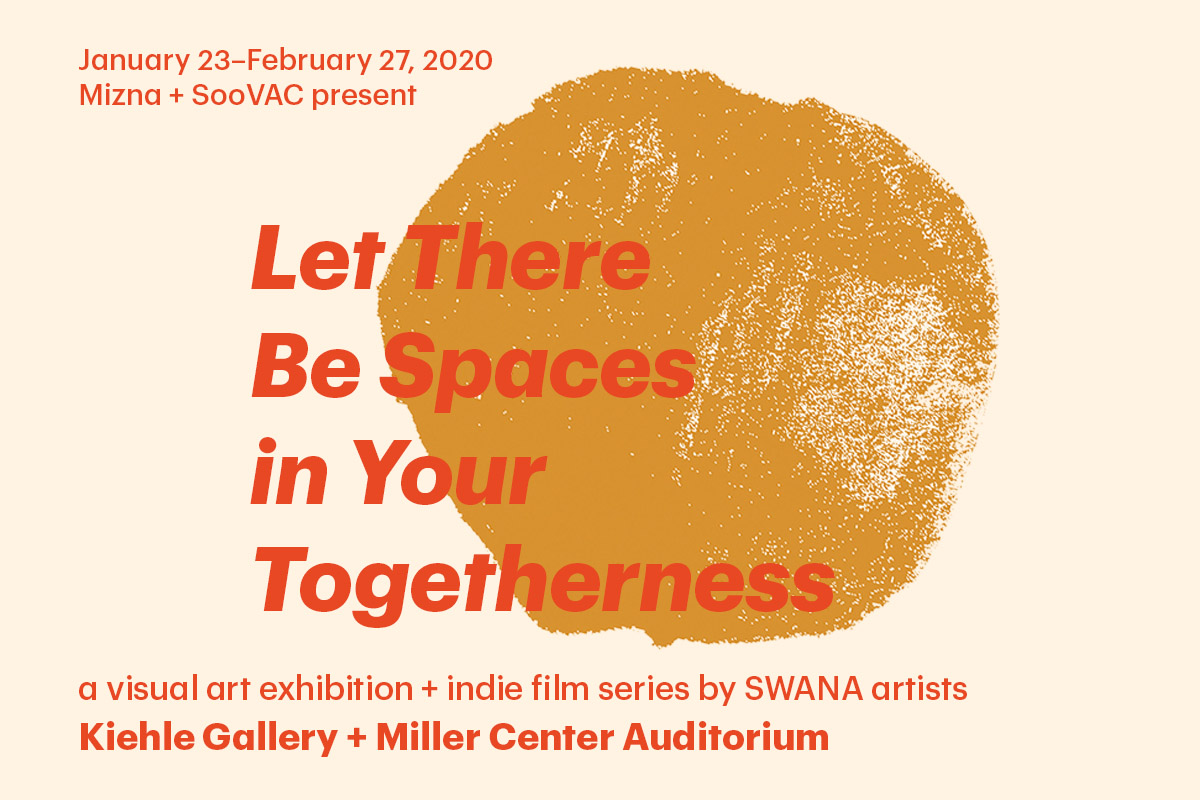 January 23–February 27, 2020
Mizna + SooVAC present

Let There Be Spaces in Your Togetherness

a visual art exhibition + indie film series by SWANA artists
Kiehle Gallery + Miller Center Auditorium